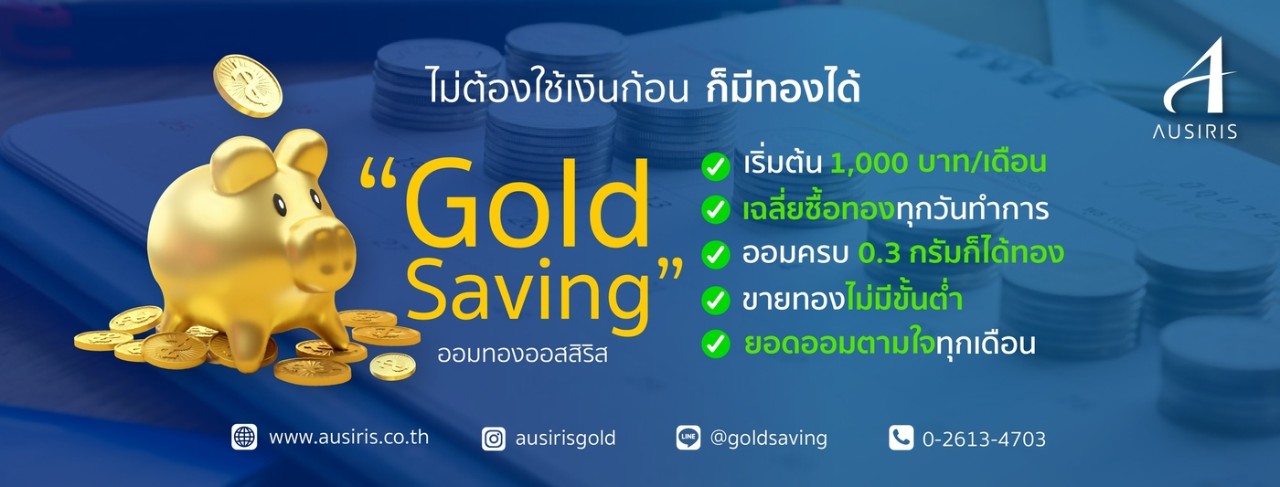 ไม่ต้องใช้เงินก้อน ก็มีทองได้

AUSIRIS

“Gold Saving”
ออมทองออสสิริส

เริ่มต้น 1,000 บาท/เดือน
เฉลี่ยซื้อทองทุกวันทำการ
ออมครบ 0.3 กรัมก็ได้ทอง
ขายทองไม่มีขั้นต่ำ
ยอดออมตามใจทุกเดือน

www.ausiris.co.th
ausirisgold
LINE @goldsaving
0-2613-4703